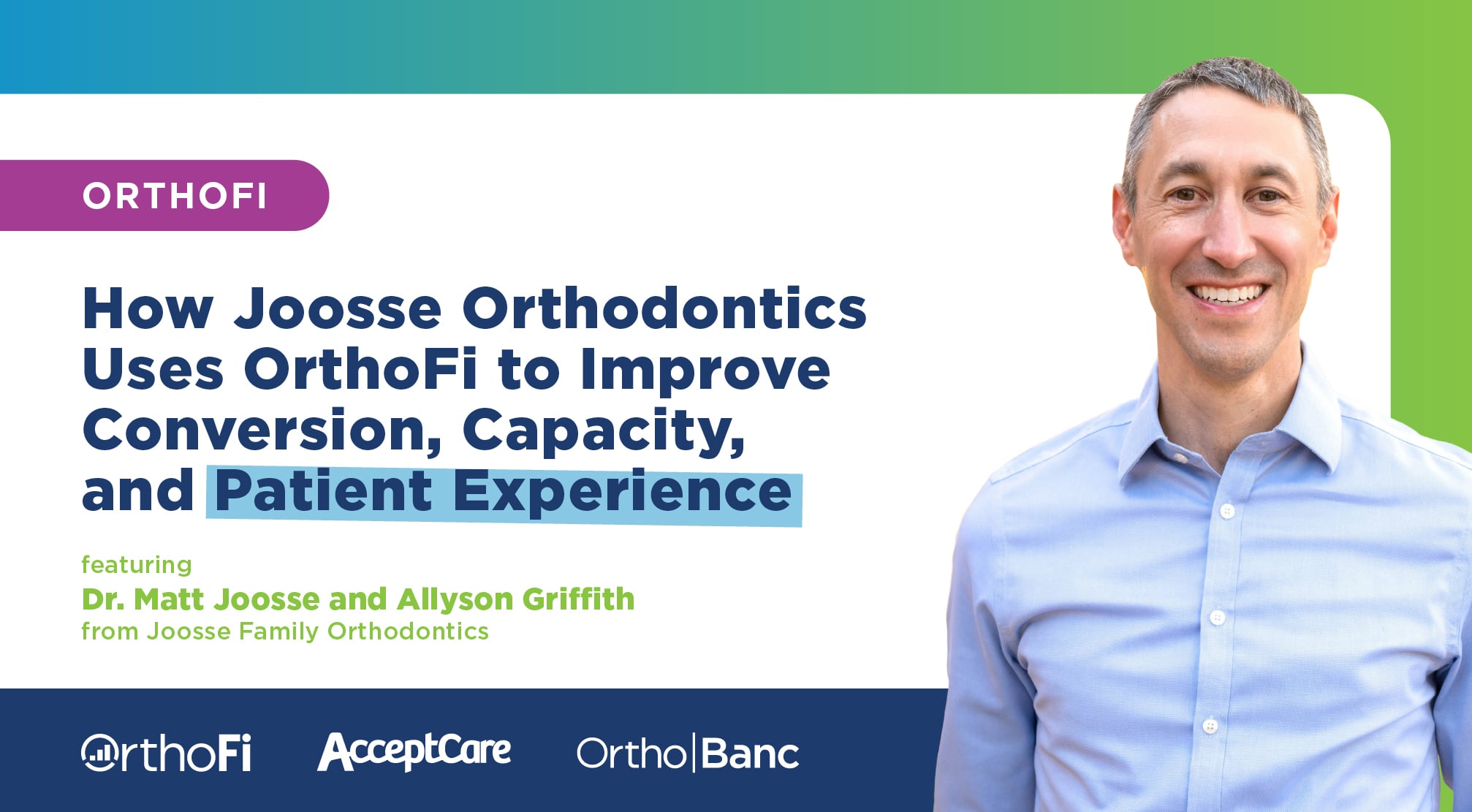 ORTHOFI

How Joosse Orthodontics Uses OrthoFi to Improve Conversion, Capacity, and Patient Experience

featuring
Dr. Matt Joosse and Allyson Griffith
from Joosse Family Orthodontics

OrthoFi AcceptCare Ortho|Banc